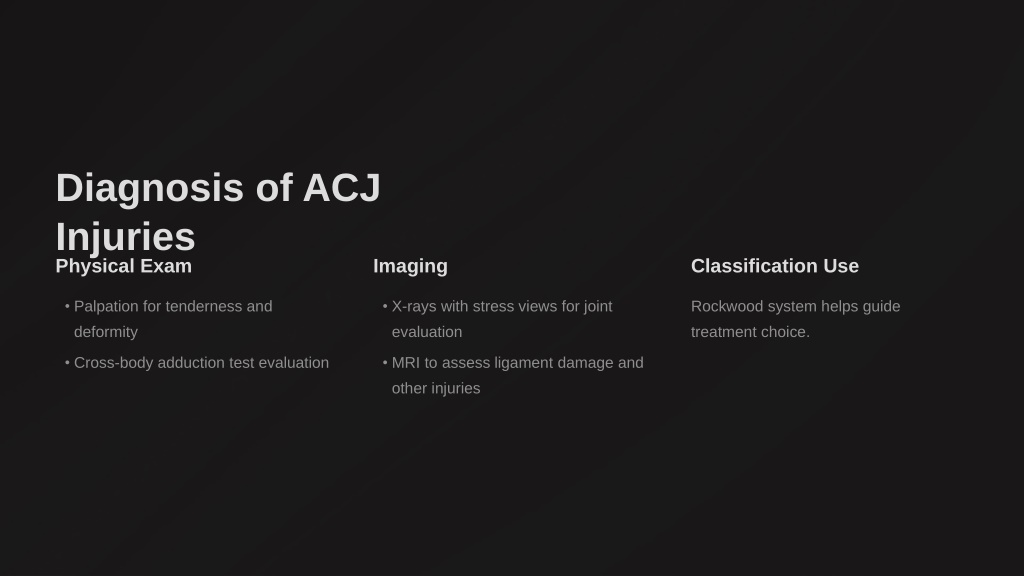 Diagnosis of ACJ Injuries

Physical Exam

• Palpation for tenderness and deformity
• Cross-body adduction test evaluation

Imaging

• X-rays with stress views for joint evaluation
• MRI to assess ligament damage and other injuries

Classification Use

Rockwood system helps guide treatment choice.